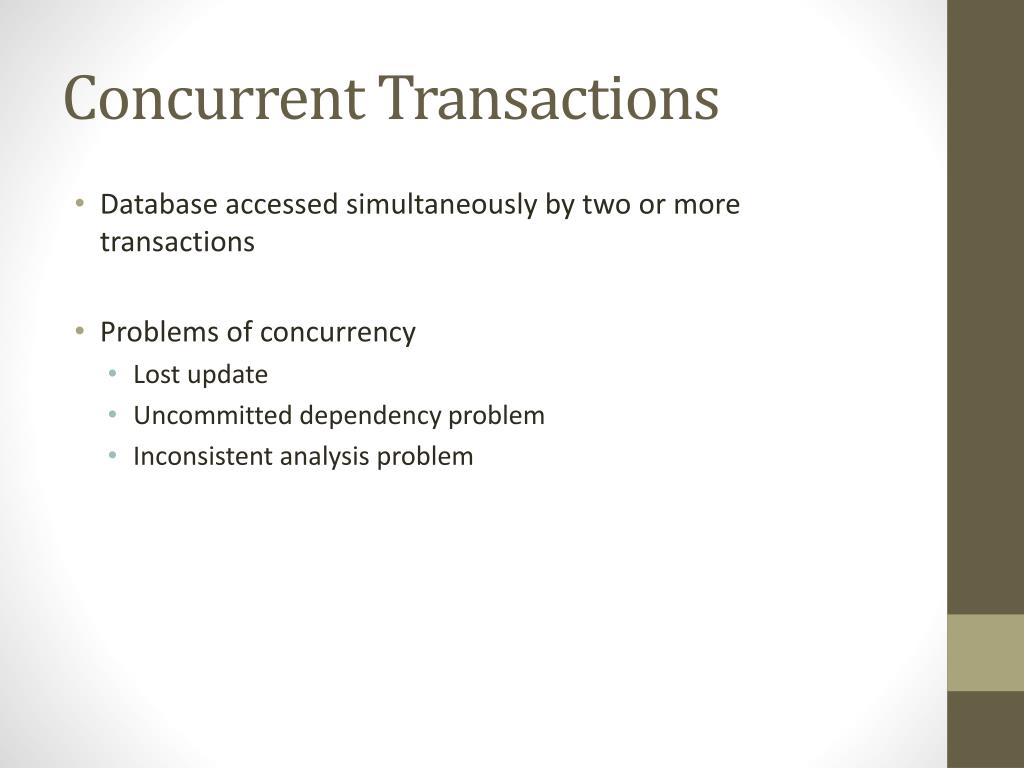 Concurrent Transactions

• Database accessed simultaneously by two or more transactions

• Problems of concurrency
  • Lost update
  • Uncommitted dependency problem
  • Inconsistent analysis problem